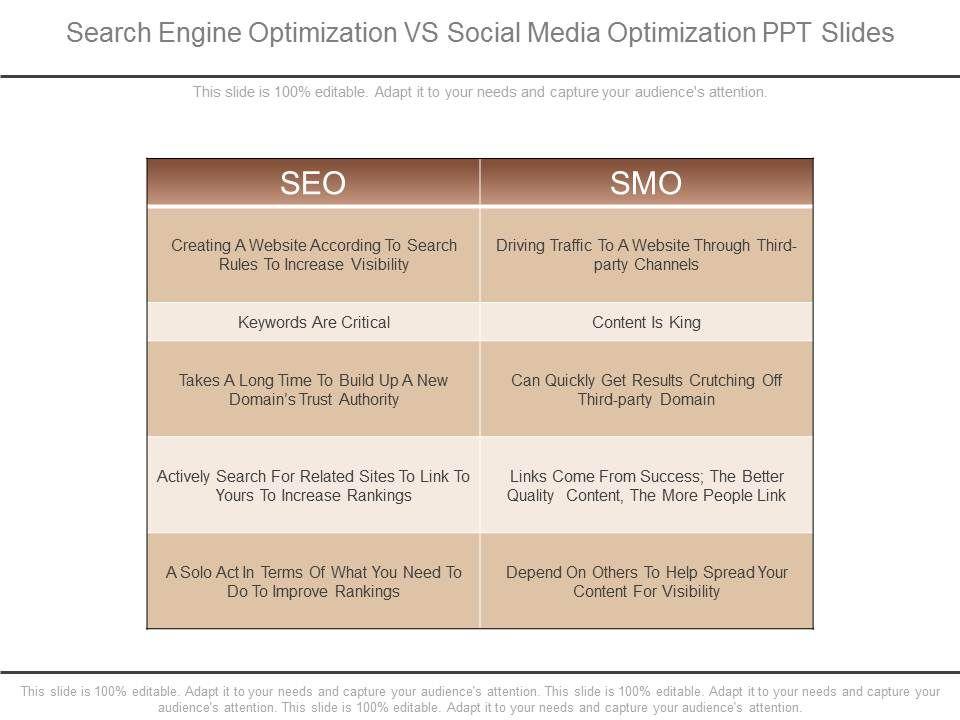 Search Engine Optimization VS Social Media Optimization PPT Slides

This slide is 100% editable. Adapt it to your needs and capture your audience's attention.

| SEO | SMO |
|---|---|
| Creating A Website According To Search Rules To Increase Visibility | Driving Traffic To A Website Through Third-party Channels |
| Keywords Are Critical | Content Is King |
| Takes A Long Time To Build Up A New Domain's Trust Authority | Can Quickly Get Results Crutching Off Third-party Domain |
| Actively Search For Related Sites To Link To Yours To Increase Rankings | Links Come From Success; The Better Quality Content, The More People Link |
| A Solo Act In Terms Of What You Need To Do To Improve Rankings | Depend On Others To Help Spread Your Content For Visibility |

This slide is 100% editable. Adapt it to your needs and capture your audience's attention. This slide is 100% editable. Adapt it to your needs and capture your audience's attention. This slide is 100% editable. Adapt it to your needs and capture your audience's attention.